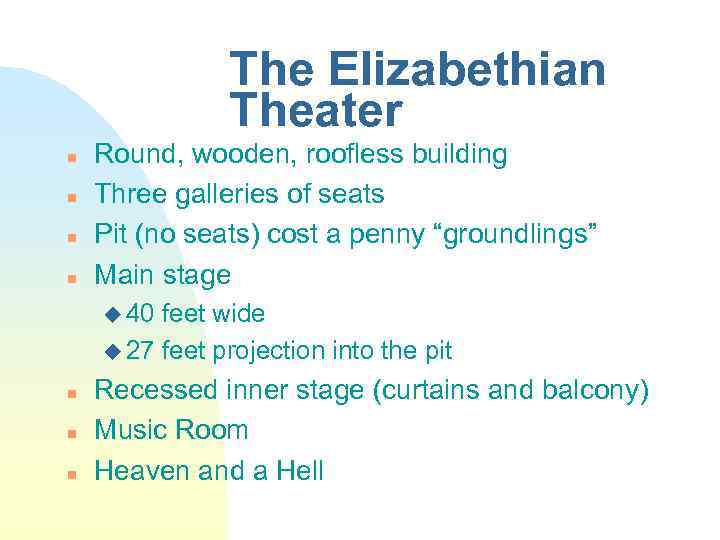 The Elizabethian Theater

- Round, wooden, roofless building
- Three galleries of seats
- Pit (no seats) cost a penny “groundlings”
- Main stage
  - 40 feet wide
  - 27 feet projection into the pit
- Recessed inner stage (curtains and balcony)
- Music Room
- Heaven and a Hell